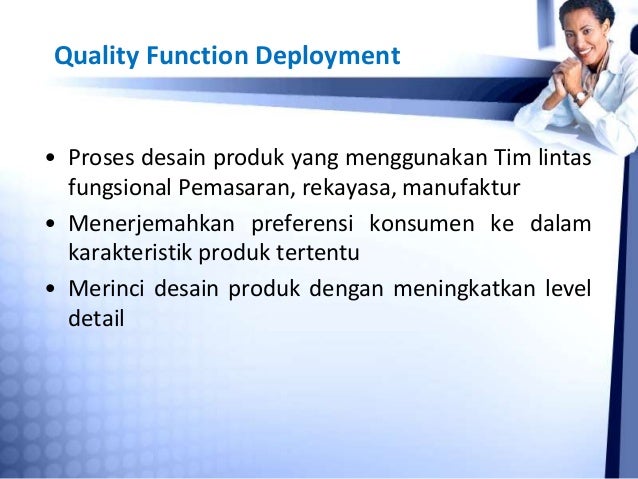 Quality Function Deployment

• Proses desain produk yang menggunakan Tim lintas fungsional Pemasaran, rekayasa, manufaktur
• Menerjemahkan preferensi konsumen ke dalam karakteristik produk tertentu
• Merinci desain produk dengan meningkatkan level detail